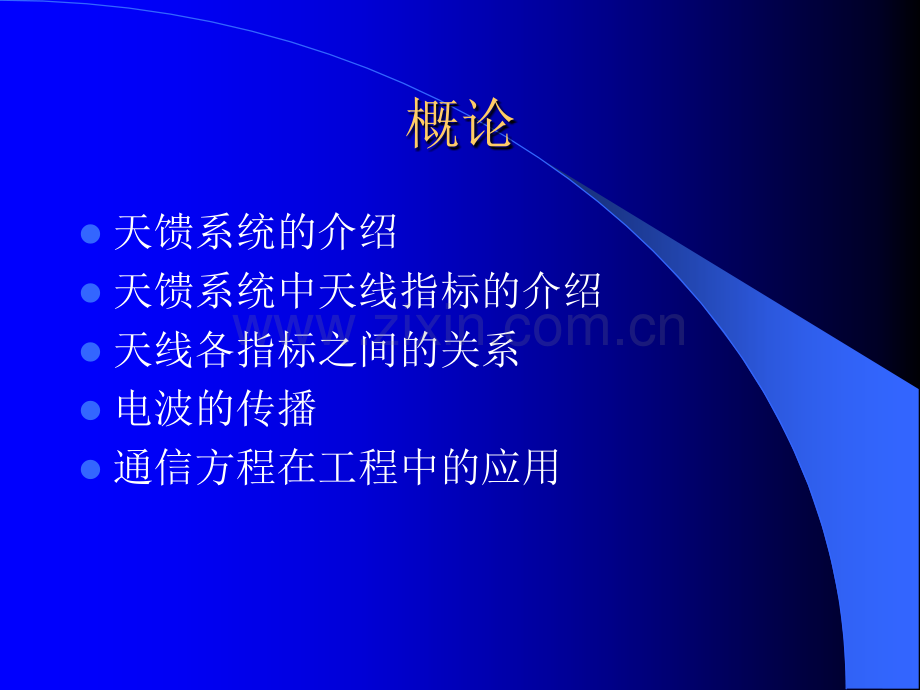 概论

- 天馈系统的介绍
- 天馈系统中天线指标的介绍
- 天线各指标之间的关系
- 电波的传播
- 通信方程在工程中的应用

www.zixin.com.cn